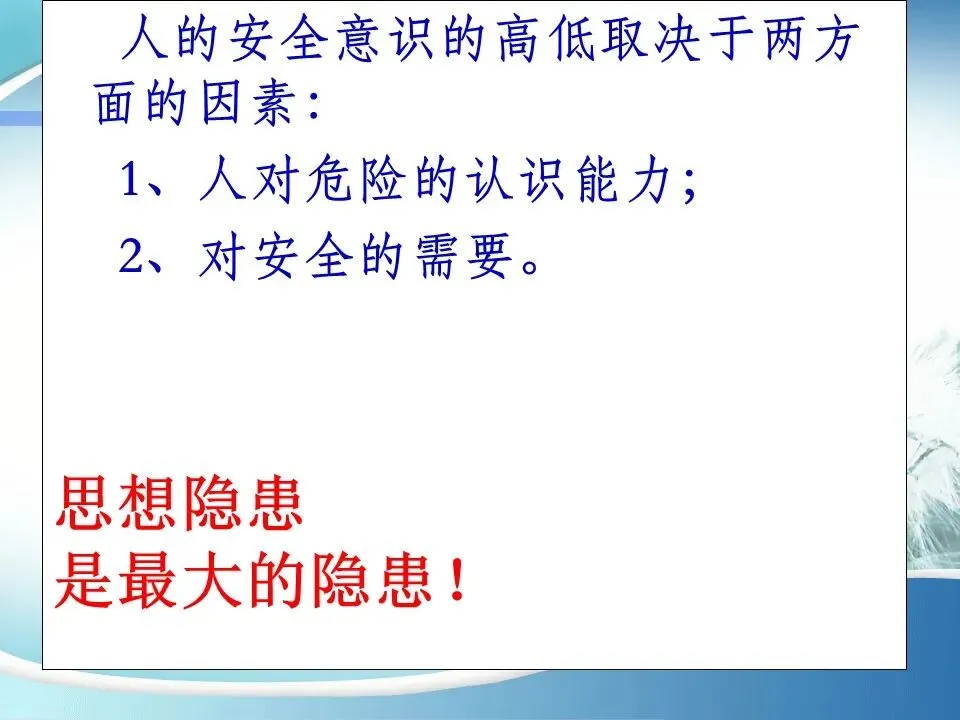 人的安全意识的高低取决于两方面的因素：

1、人对危险的认识能力；

2、对安全的需要。

思想隐患
是最大的隐患！